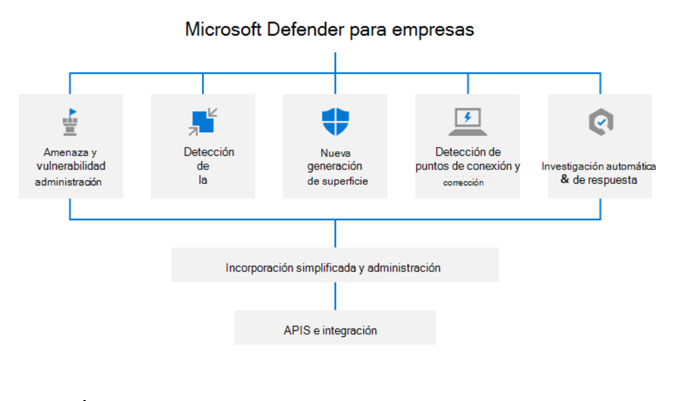 Microsoft Defender para empresas

Amenaza y vulnerabilidad administración

Detección de la

Nueva generación de superficie

Detección de puntos de conexión y corrección

Investigación automática & de respuesta

Incorporación simplificada y administración

APIS e integración